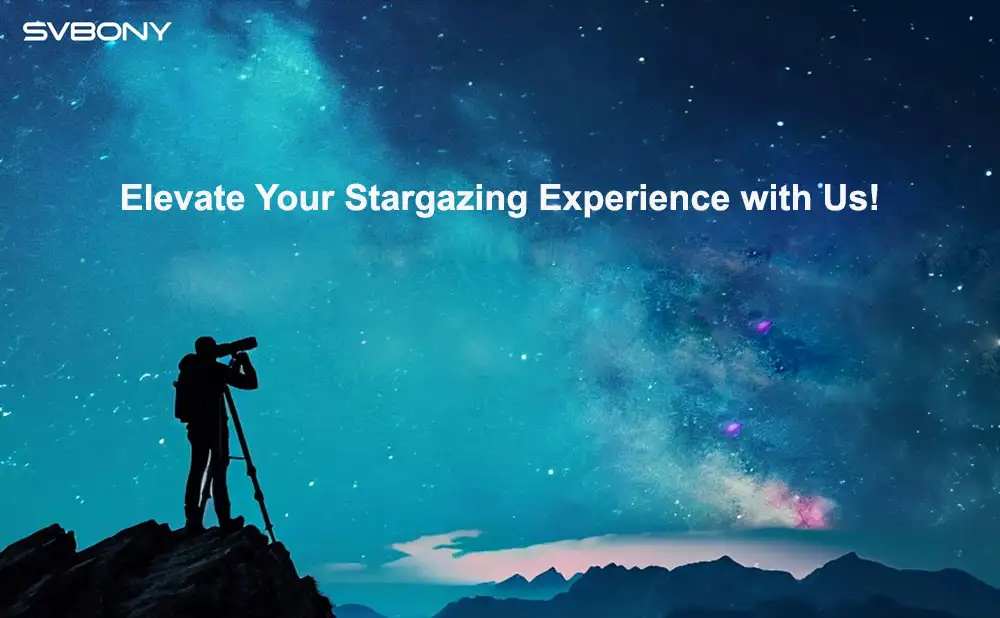 SVBONY

Elevate Your Stargazing Experience with Us!